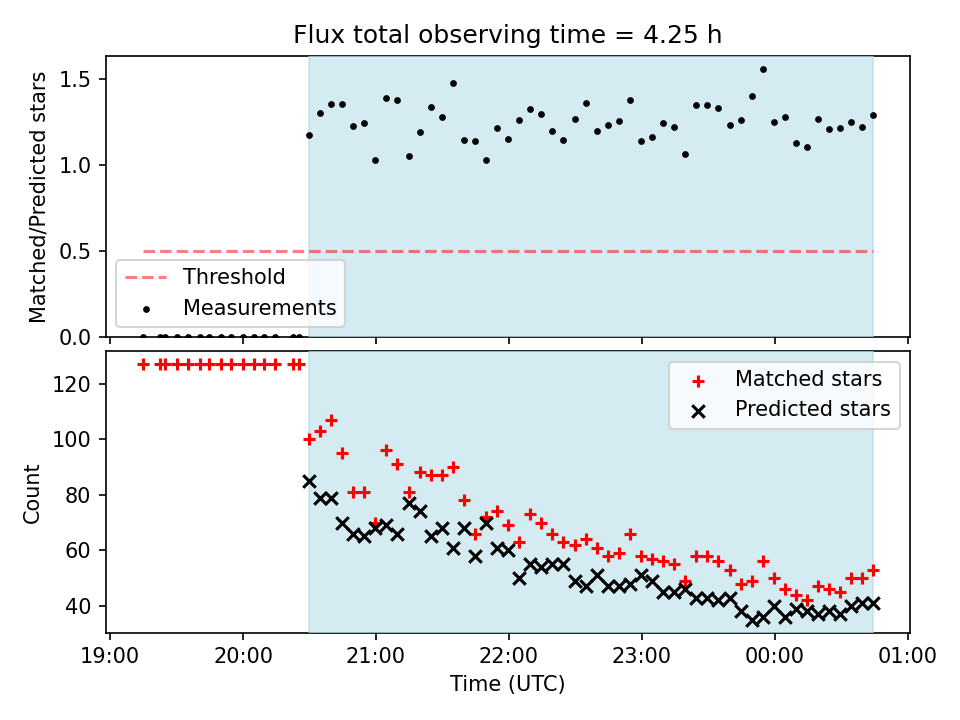 Flux total observing time = 4.25 h

Matched/Predicted stars

1.5
1.0
0.5
0.0

Threshold
Measurements

Count

120
100
80
60
40

Matched stars
Predicted stars

19:00
20:00
21:00
22:00
23:00
00:00
01:00

Time (UTC)